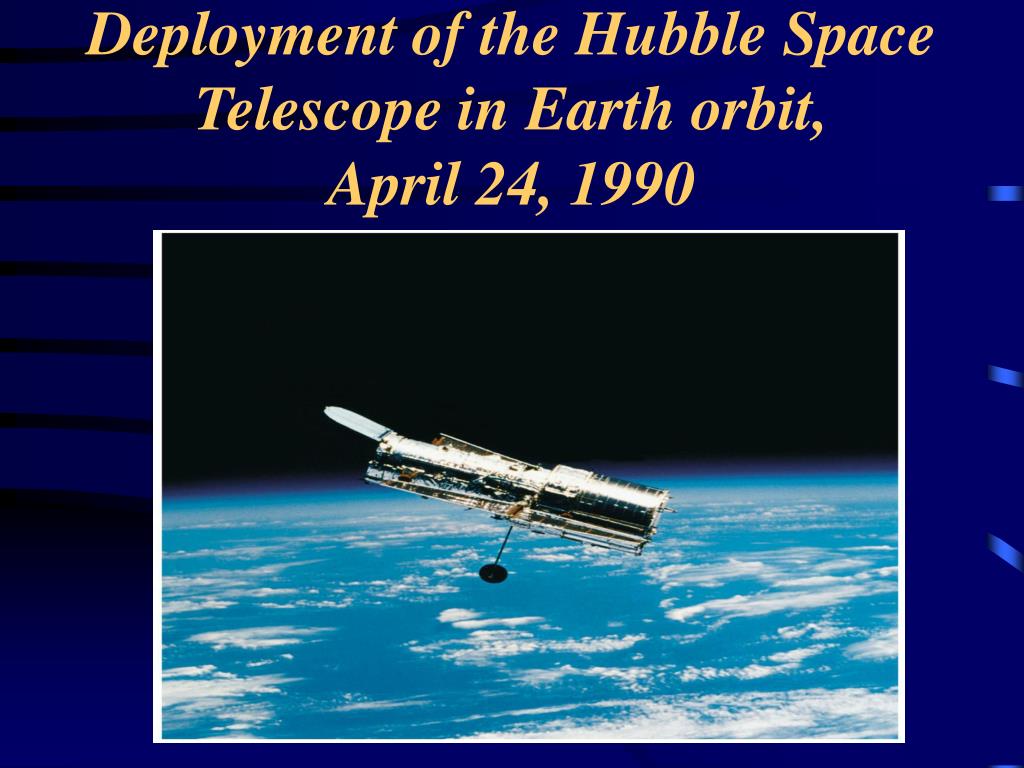 Deployment of the Hubble Space Telescope in Earth orbit,
April 24, 1990